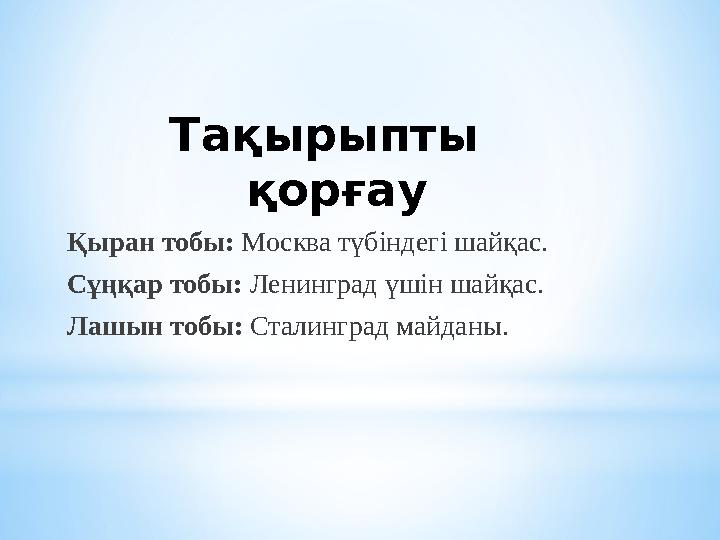 Тақырыпты қорғау

Қыран тобы: Москва түбіндегі шайқас.

Сұңқар тобы: Ленинград үшін шайқас.

Лашын тобы: Сталинград майданы.